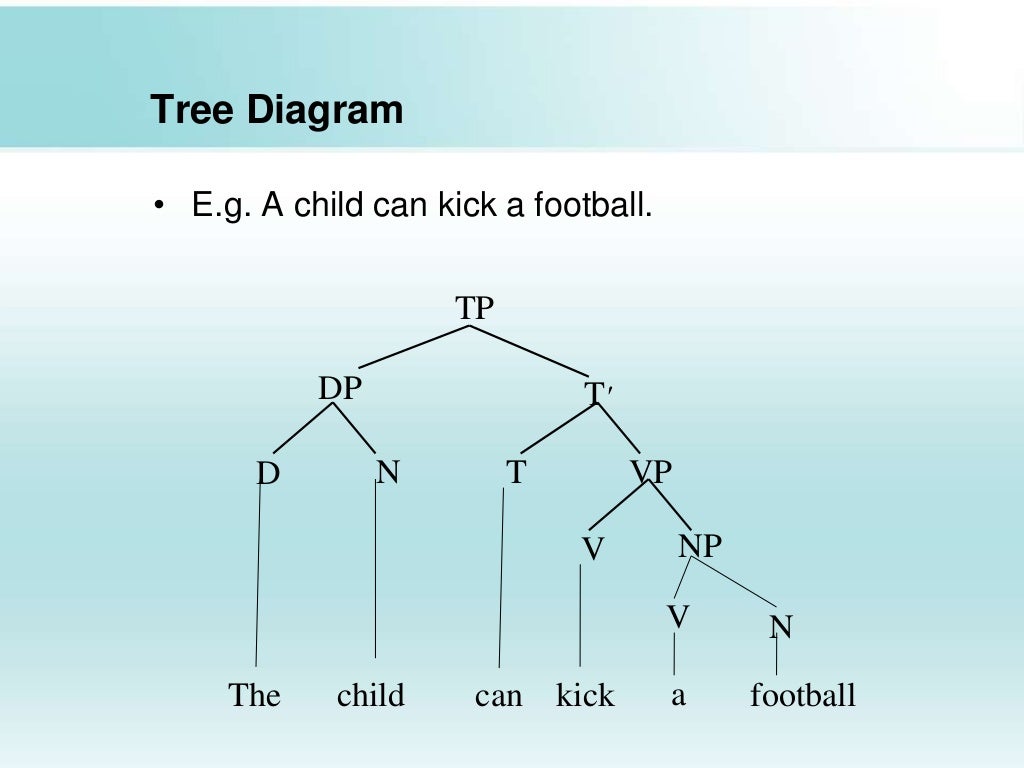 Tree Diagram

• E.g. A child can kick a football.

TP

DP

T′

D

N

T

VP

V

NP

V

N

The child can kick a football